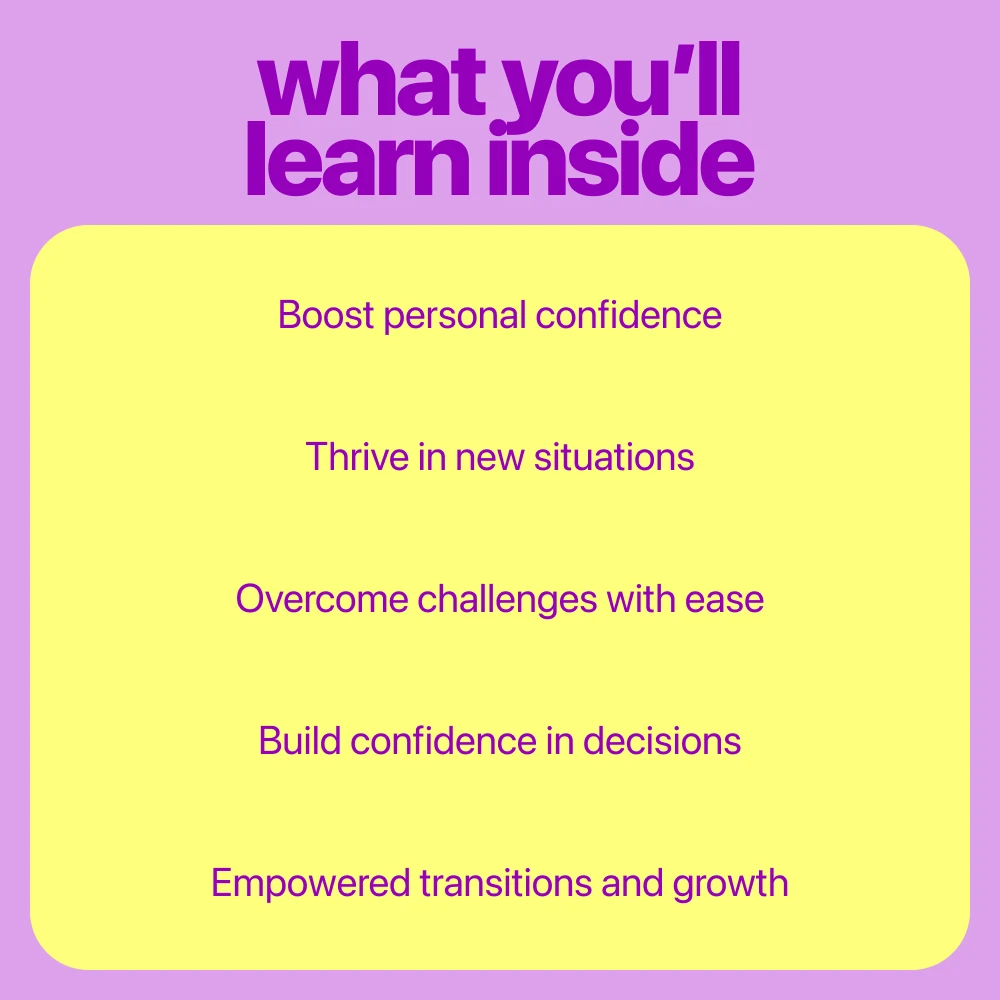 what you'll
learn inside

Boost personal confidence

Thrive in new situations

Overcome challenges with ease

Build confidence in decisions

Empowered transitions and growth